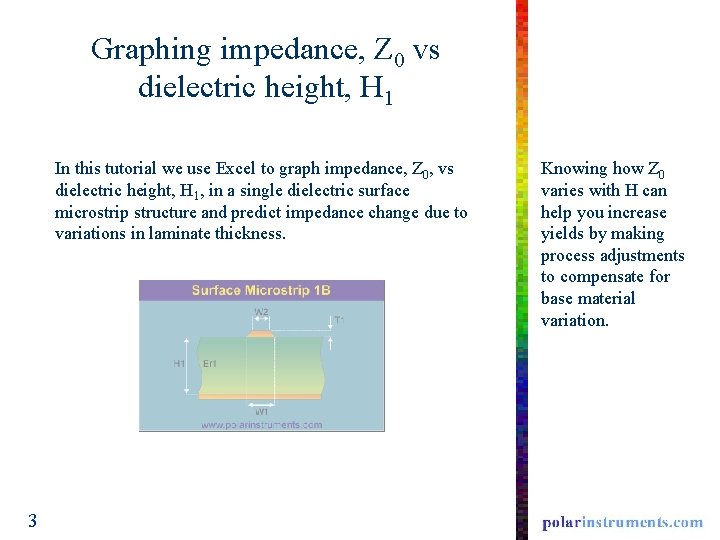 Graphing impedance, $Z_0$ vs dielectric height, $H_1$

In this tutorial we use Excel to graph impedance, $Z_0$, vs dielectric height, $H_1$, in a single dielectric surface microstrip structure and predict impedance change due to variations in laminate thickness.

Surface Microstrip 1B

W2

T1

H1

Er1

W1

www.polarinstruments.com

Knowing how $Z_0$ varies with H can help you increase yields by making process adjustments to compensate for base material variation.

3

polarinstruments.com